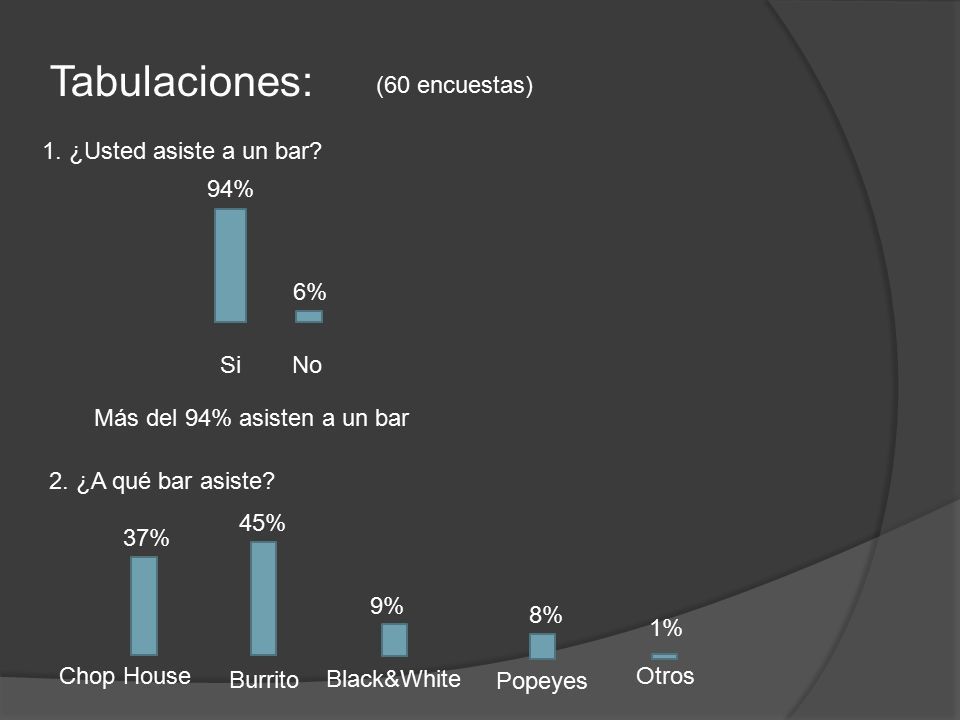 Tabulaciones: (60 encuestas)

1. ¿Usted asiste a un bar?

94%

6%

Si No

Más del 94% asisten a un bar

2. ¿A qué bar asiste?

37%

45%

9%

8%

1%

Chop House Burrito Black&White Popeyes Otros